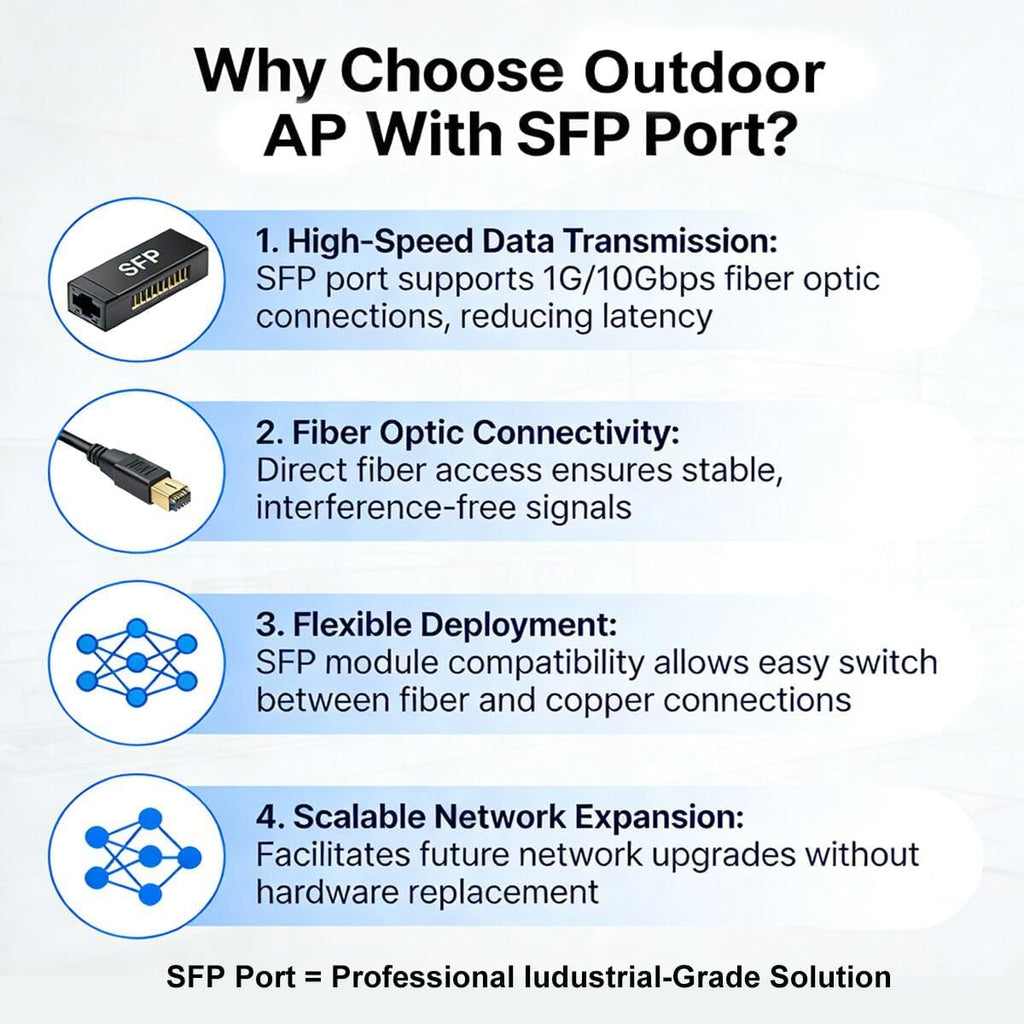 Why Choose Outdoor AP With SFP Port?

SFP

1. High-Speed Data Transmission:
SFP port supports 1G/10Gbps fiber optic connections, reducing latency

2. Fiber Optic Connectivity:
Direct fiber access ensures stable, interference-free signals

3. Flexible Deployment:
SFP module compatibility allows easy switch between fiber and copper connections

4. Scalable Network Expansion:
Facilitates future network upgrades without hardware replacement

SFP Port = Professional Iudustrial-Grade Solution